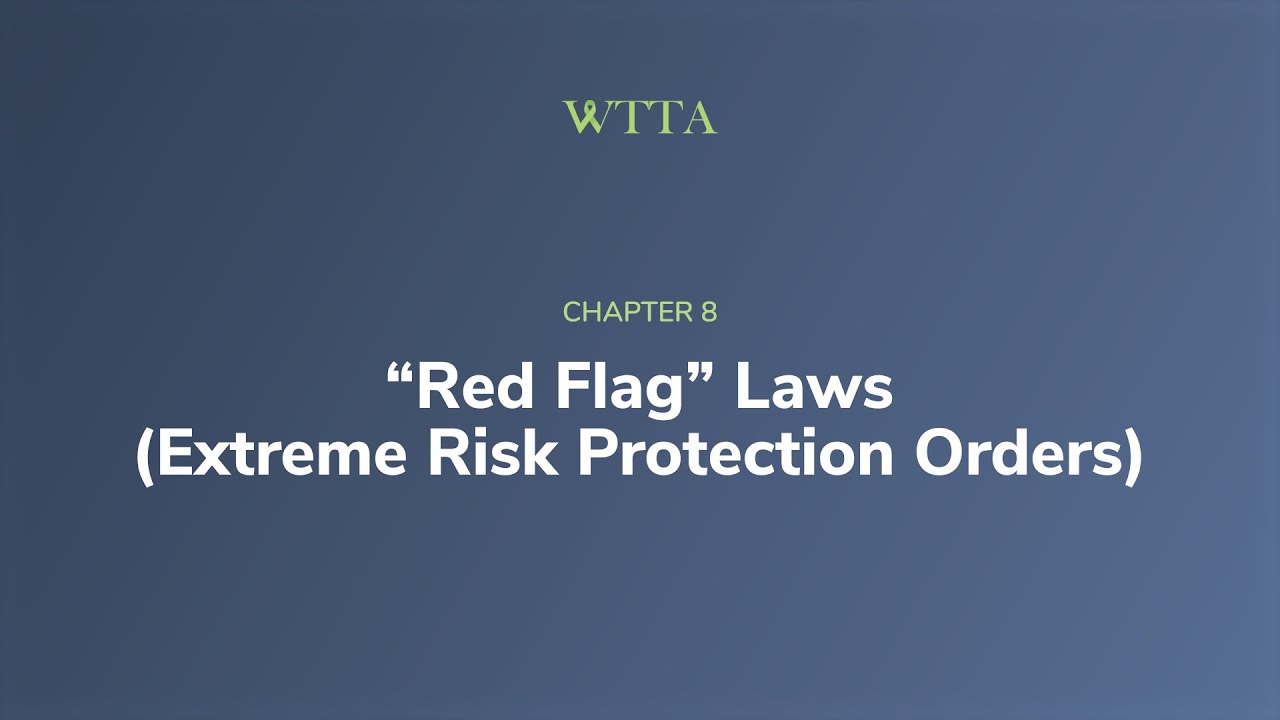 WTTA

CHAPTER 8

“Red Flag” Laws (Extreme Risk Protection Orders)